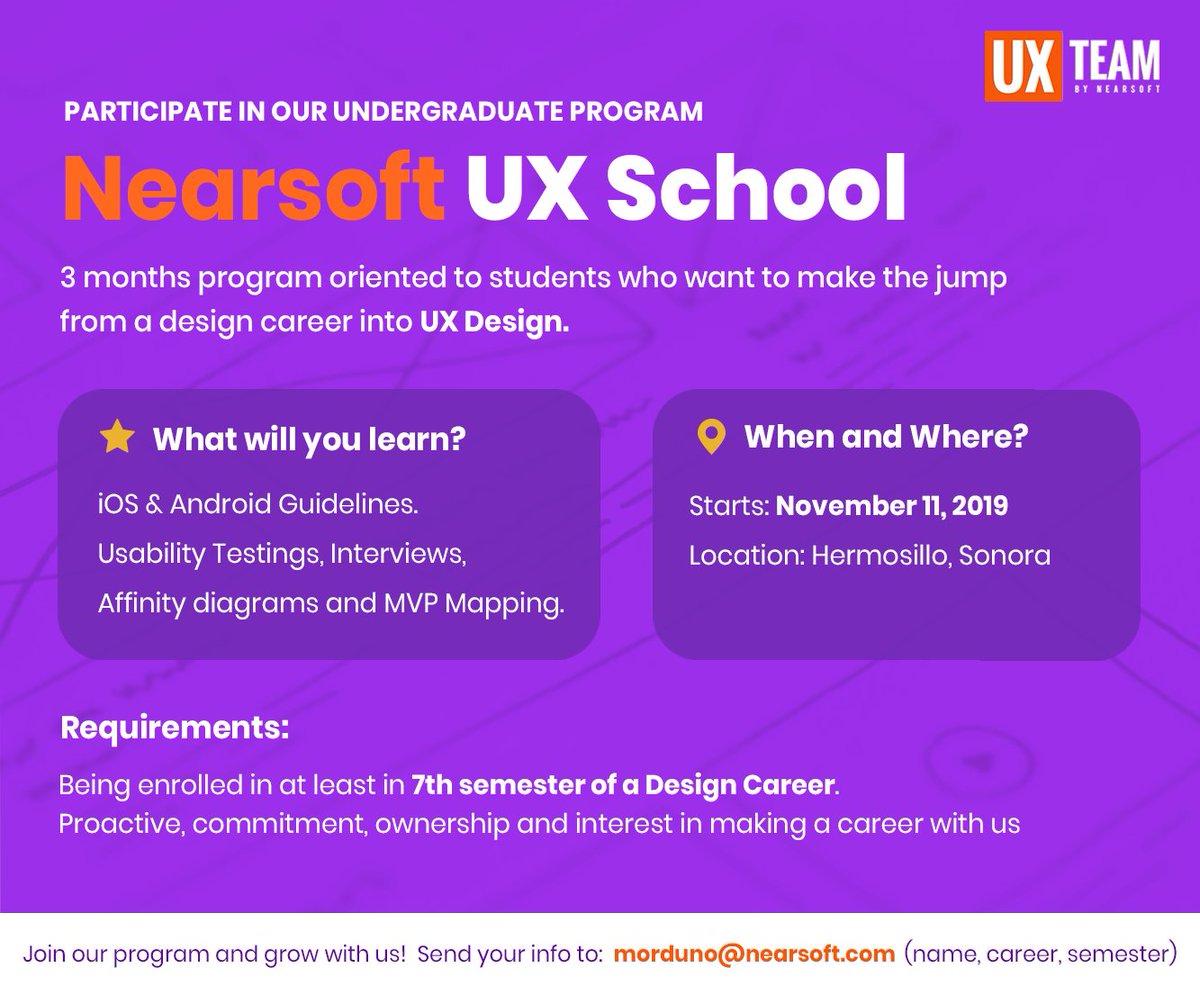 UX TEAM
BY NEARSOFT

PARTICIPATE IN OUR UNDERGRADUATE PROGRAM

Nearsoft UX School

3 months program oriented to students who want to make the jump from a design career into UX Design.

What will you learn?

iOS & Android Guidelines.
Usability Testings, Interviews,
Affinity diagrams and MVP Mapping.

When and Where?

Starts: November 11, 2019
Location: Hermosillo, Sonora

Requirements:

Being enrolled in at least in 7th semester of a Design Career.
Proactive, commitment, ownership and interest in making a career with us

Join our program and grow with us! Send your info to: morduno@nearsoft.com (name, career, semester)